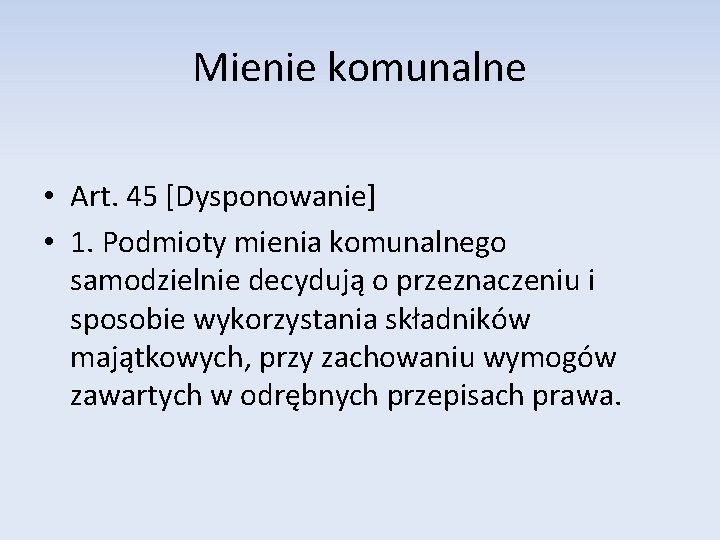 Mienie komunalne

• Art. 45 [Dysponowanie]

• 1. Podmioty mienia komunalnego samodzielnie decydują o przeznaczeniu i sposobie wykorzystania składników majątkowych, przy zachowaniu wymogów zawartych w odrębnych przepisach prawa.